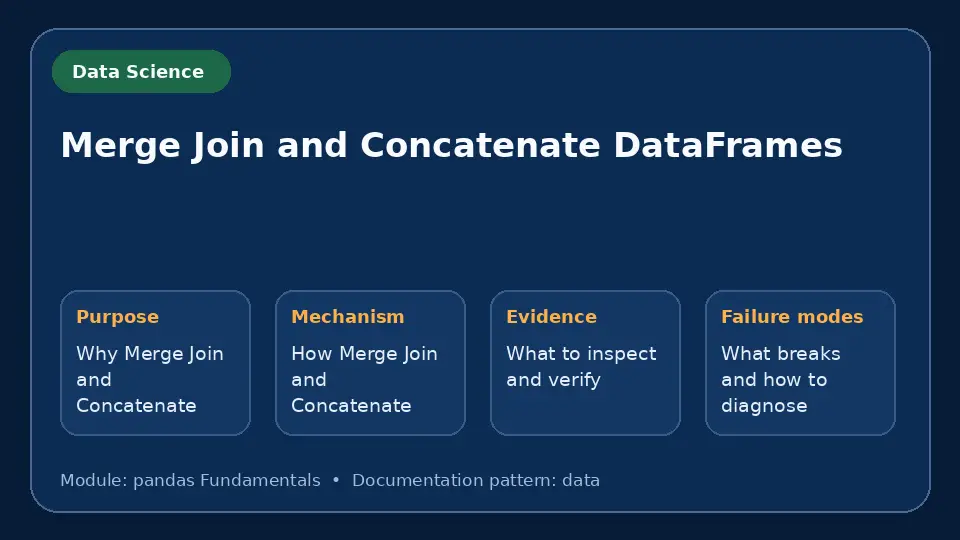 Data Science

Merge Join and Concatenate DataFrames

Purpose
Why Merge Join and Concatenate

Mechanism
How Merge Join and Concatenate

Evidence
What to inspect and verify

Failure modes
What breaks and how to diagnose

Module: pandas Fundamentals • Documentation pattern: data